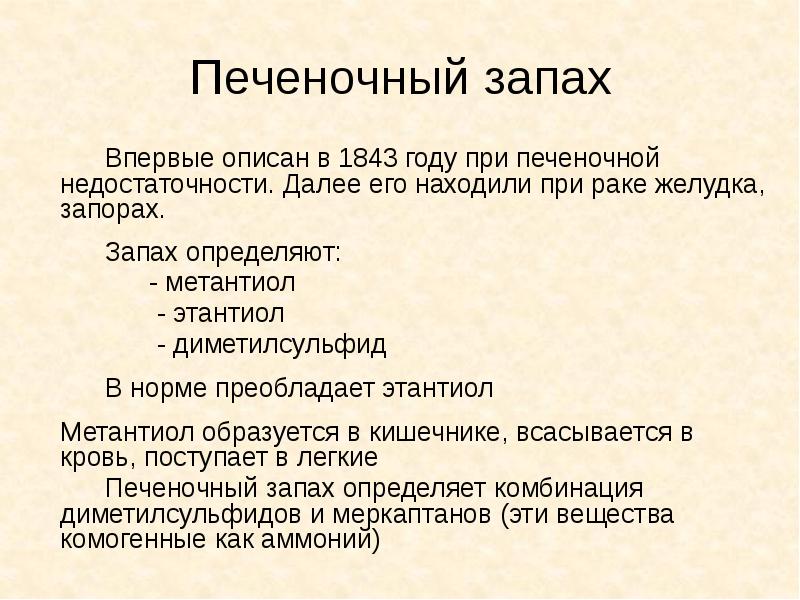 Печеночный запах

Впервые описан в 1843 году при печеночной недостаточности. Далее его находили при раке желудка, запорах.

Запах определяют:
- метантиол
- этантиол
- диметилсульфид

В норме преобладает этантиол

Метантиол образуется в кишечнике, всасывается в кровь, поступает в легкие

Печеночный запах определяет комбинация диметилсульфидов и меркаптанов (эти вещества комогенные как аммоний)